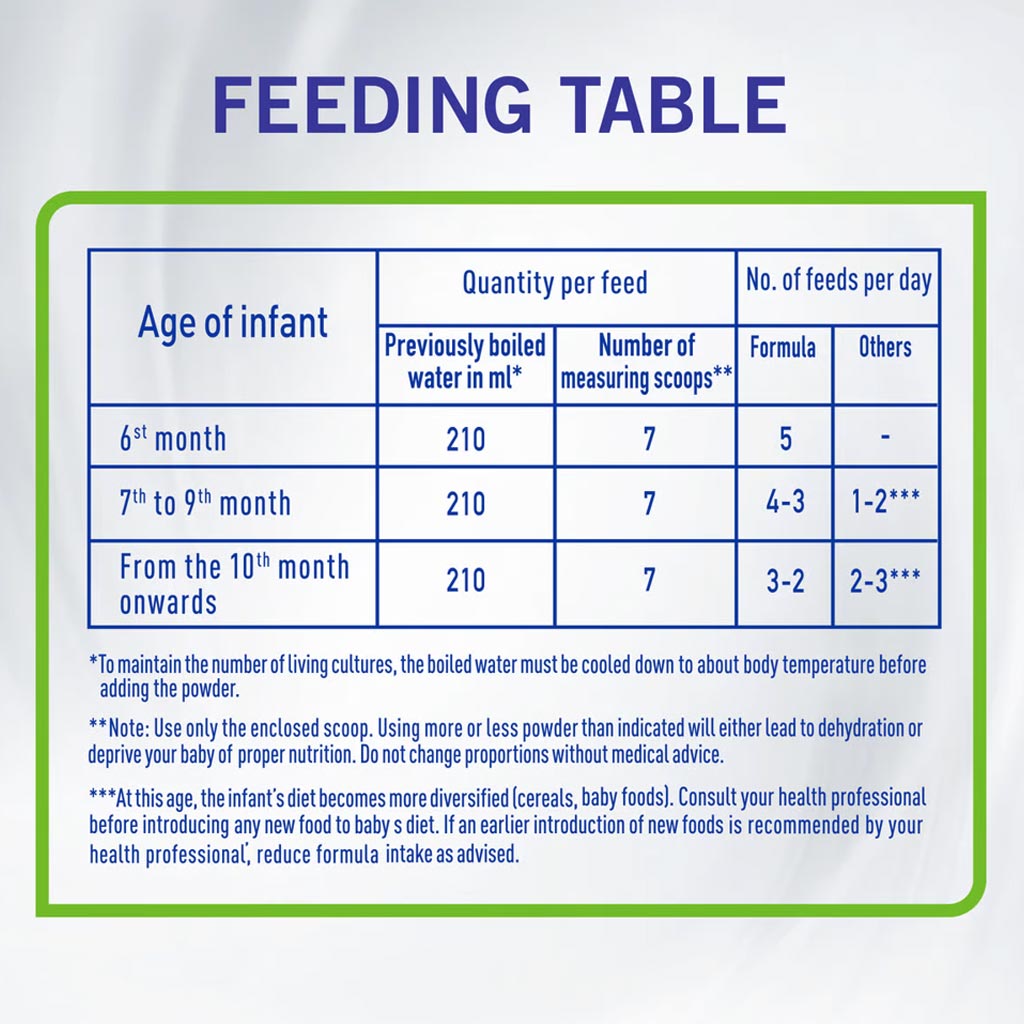 FEEDING TABLE

| Age of infant | Quantity per feed | | No. of feeds per day | |
|---|---|---|---|---|
| | Previously boiled water in ml* | Number of measuring scoops** | Formula | Others |
| $6^{st}$ month | 210 | 7 | 5 | - |
| $7^{th}$ to $9^{th}$ month | 210 | 7 | 4-3 | 1-2*** |
| From the $10^{th}$ month onwards | 210 | 7 | 3-2 | 2-3*** |

*To maintain the number of living cultures, the boiled water must be cooled down to about body temperature before adding the powder.

**Note: Use only the enclosed scoop. Using more or less powder than indicated will either lead to dehydration or deprive your baby of proper nutrition. Do not change proportions without medical advice.

***At this age, the infant's diet becomes more diversified (cereals, baby foods). Consult your health professional before introducing any new food to baby s diet. If an earlier introduction of new foods is recommended by your health professional', reduce formula intake as advised.